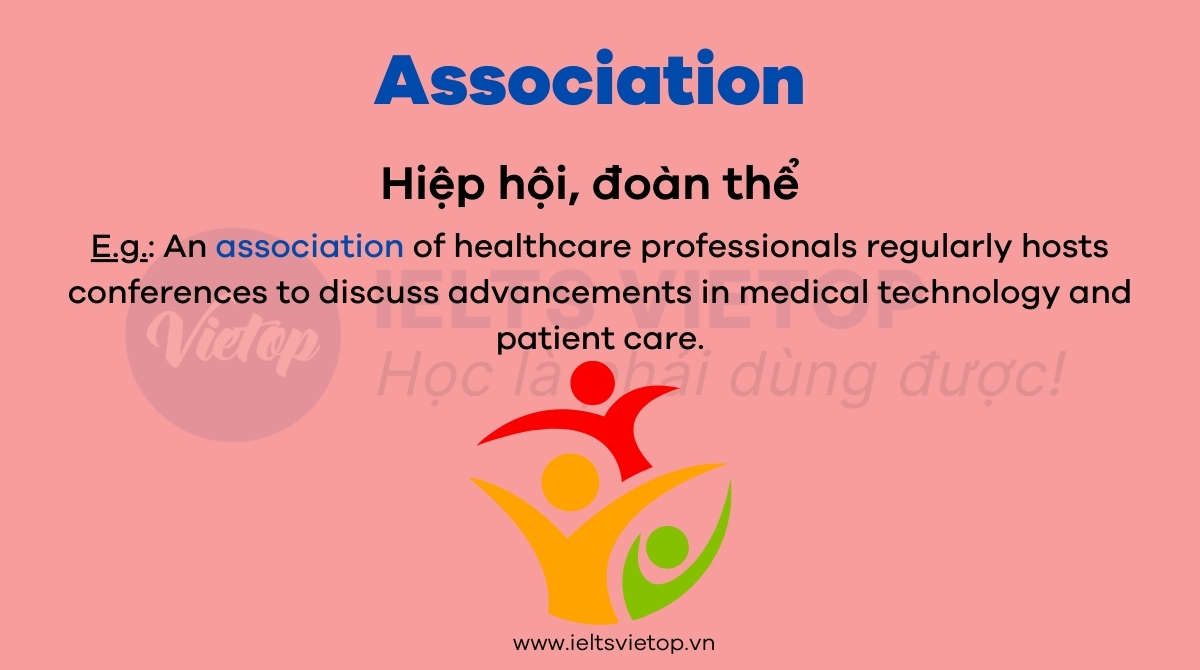 Association

Hiệp hội, đoàn thể

E.g.: An association of healthcare professionals regularly hosts conferences to discuss advancements in medical technology and patient care.

Vietop IELTS VIETOP Học là phải dùng được!

www.ieltsvietop.vn